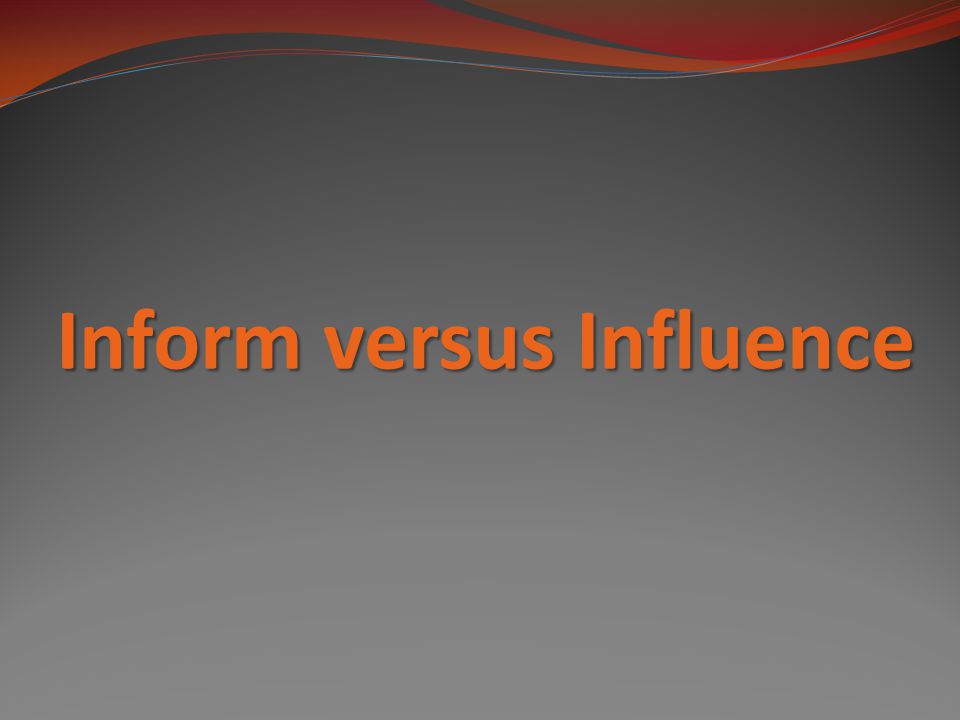 Inform versus Influence